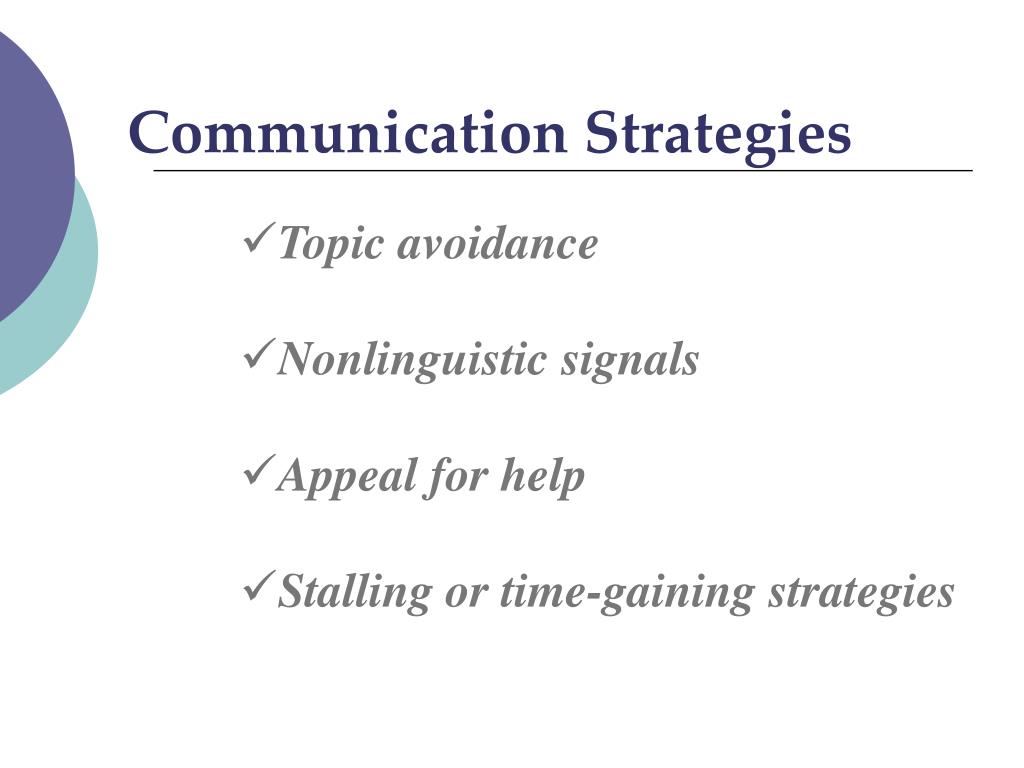 Communication Strategies

✓Topic avoidance

✓Nonlinguistic signals

✓Appeal for help

✓Stalling or time-gaining strategies